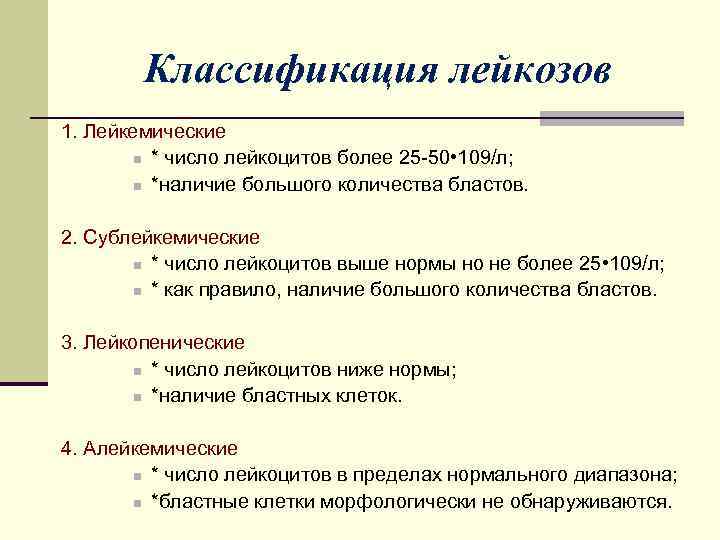 Классификация лейкозов

1. Лейкемические

* число лейкоцитов более 25-50•109/л;
*наличие большого количества бластов.

2. Сублейкемические

* число лейкоцитов выше нормы но не более 25•109/л;
* как правило, наличие большого количества бластов.

3. Лейкопенические

* число лейкоцитов ниже нормы;
*наличие бластных клеток.

4. Алейкемические

* число лейкоцитов в пределах нормального диапазона;
*бластные клетки морфологически не обнаруживаются.